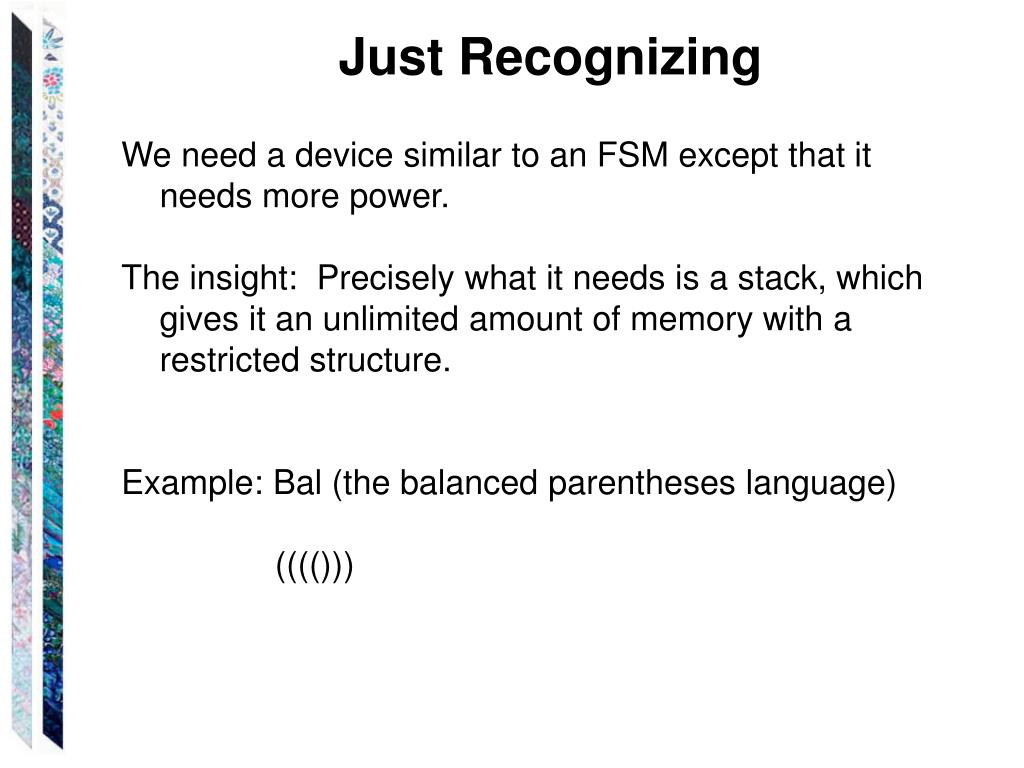 Just Recognizing

We need a device similar to an FSM except that it needs more power.

The insight: Precisely what it needs is a stack, which gives it an unlimited amount of memory with a restricted structure.

Example: Bal (the balanced parentheses language)

(((()))